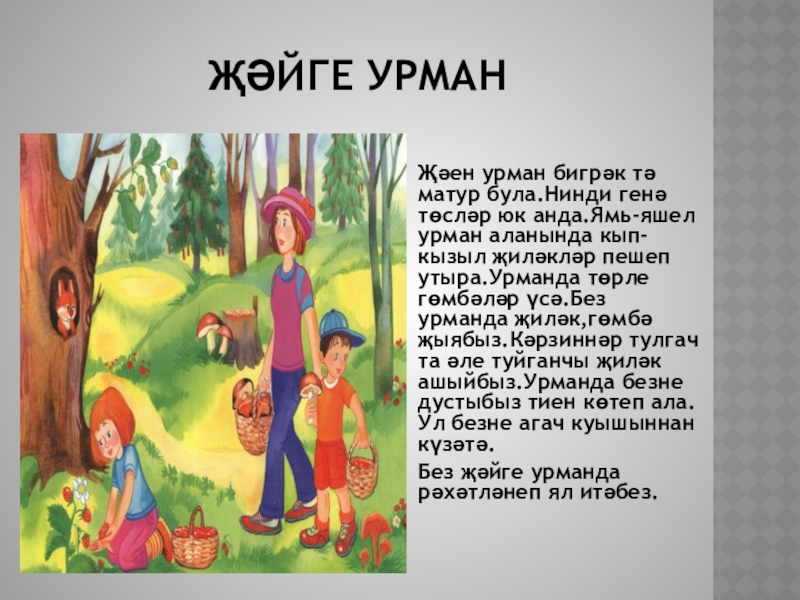 ҖӘЙГЕ УРМАН

Җәен урман бигрәк тә матур була.Нинди генә төсләр юк анда.Ямь-яшел урман аланында кып-кызыл җиләкләр пешеп утыра.Урманда төрле гөмбәләр үсә.Без урманда җиләк,гөмбә җыябыз.Кәрзиннәр тулгач та әле туйганчы җиләк ашыйбыз.Урманда безне дустыбыз тиен көтеп ала. Ул безне агач куышыннан күзәтә.

Без җәйге урманда рәхәтләнеп ял итәбез.